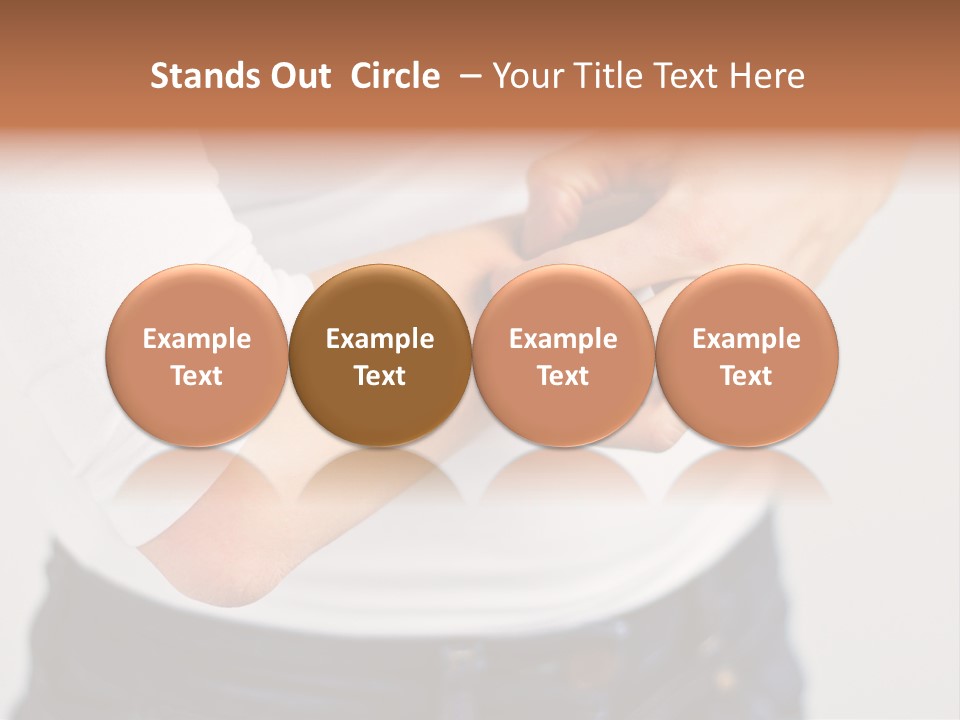 Stands Out Circle – Your Title Text Here

Example Text

Example Text

Example Text

Example Text